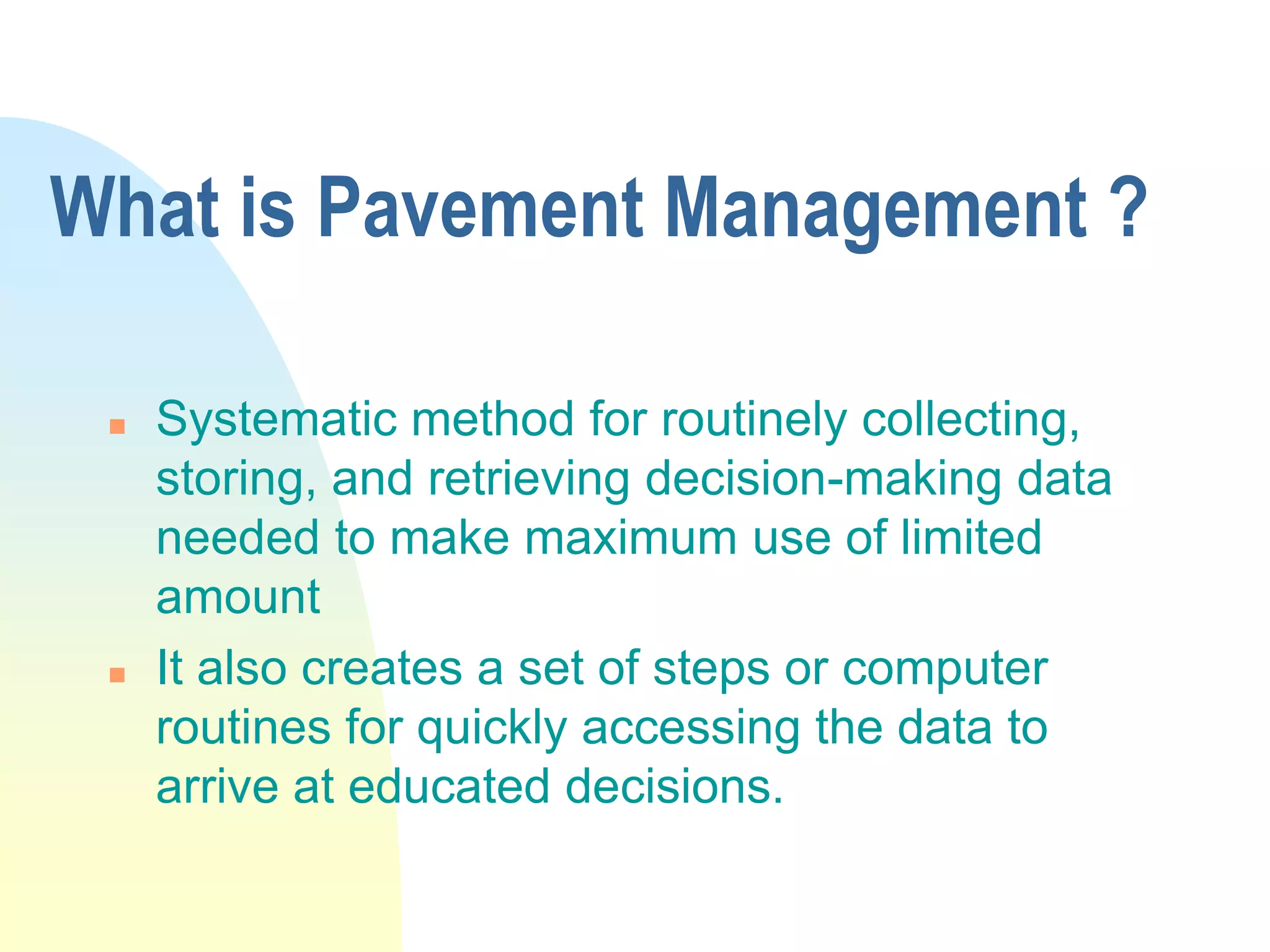 What is Pavement Management ?

- Systematic method for routinely collecting, storing, and retrieving decision-making data needed to make maximum use of limited amount
- It also creates a set of steps or computer routines for quickly accessing the data to arrive at educated decisions.